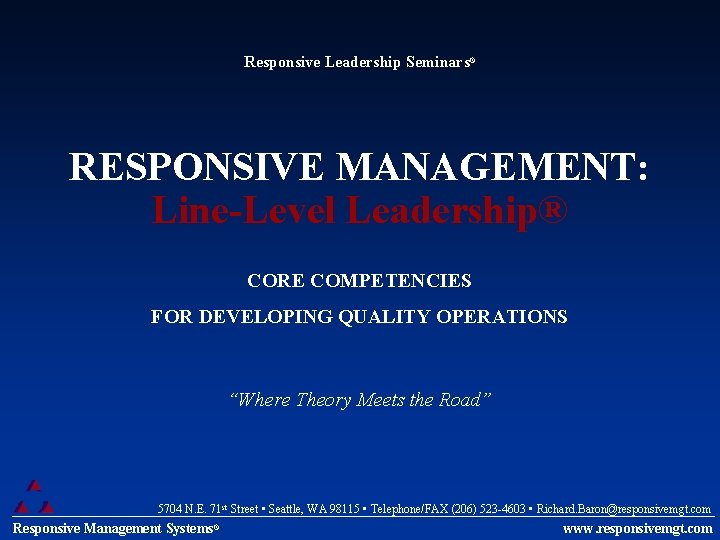 Responsive Leadership Seminars®

RESPONSIVE MANAGEMENT:
Line-Level Leadership®

CORE COMPETENCIES

FOR DEVELOPING QUALITY OPERATIONS

"Where Theory Meets the Road"

5704 N.E. 71st Street ▪ Seattle, WA 98115 ▪ Telephone/FAX (206) 523-4603 ▪ Richard.Baron@responsivemgt.com

Responsive Management Systems®

www.responsivemgt.com